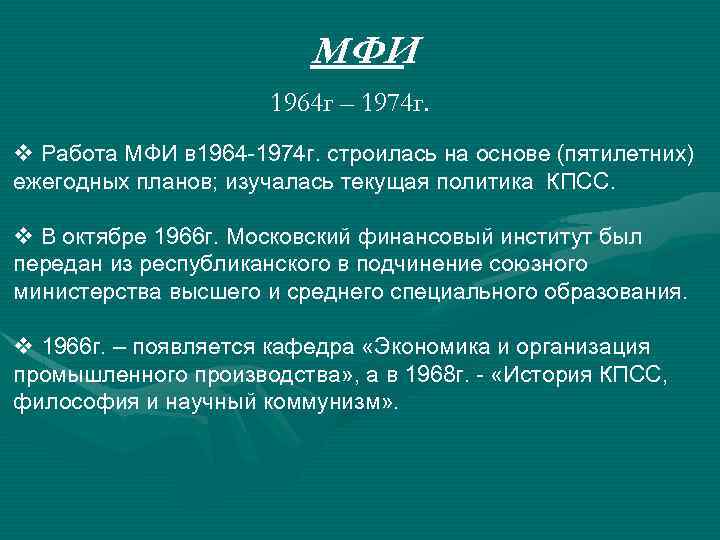 МФИ

1964г – 1974г.

❖ Работа МФИ в1964-1974г. строилась на основе (пятилетних) ежегодных планов; изучалась текущая политика КПСС.

❖ В октябре 1966г. Московский финансовый институт был передан из республиканского в подчинение союзного министерства высшего и среднего специального образования.

❖ 1966г. – появляется кафедра «Экономика и организация промышленного производства», а в 1968г. - «История КПСС, философия и научный коммунизм».